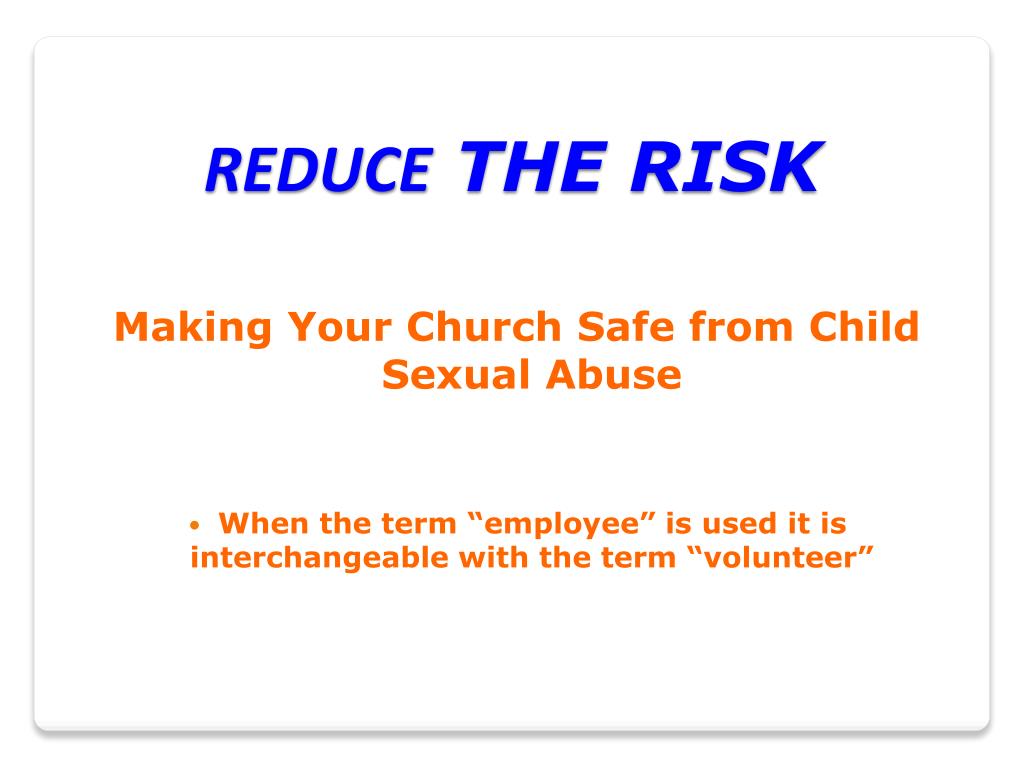 REDUCE THE RISK

Making Your Church Safe from Child Sexual Abuse

• When the term “employee” is used it is interchangeable with the term “volunteer”